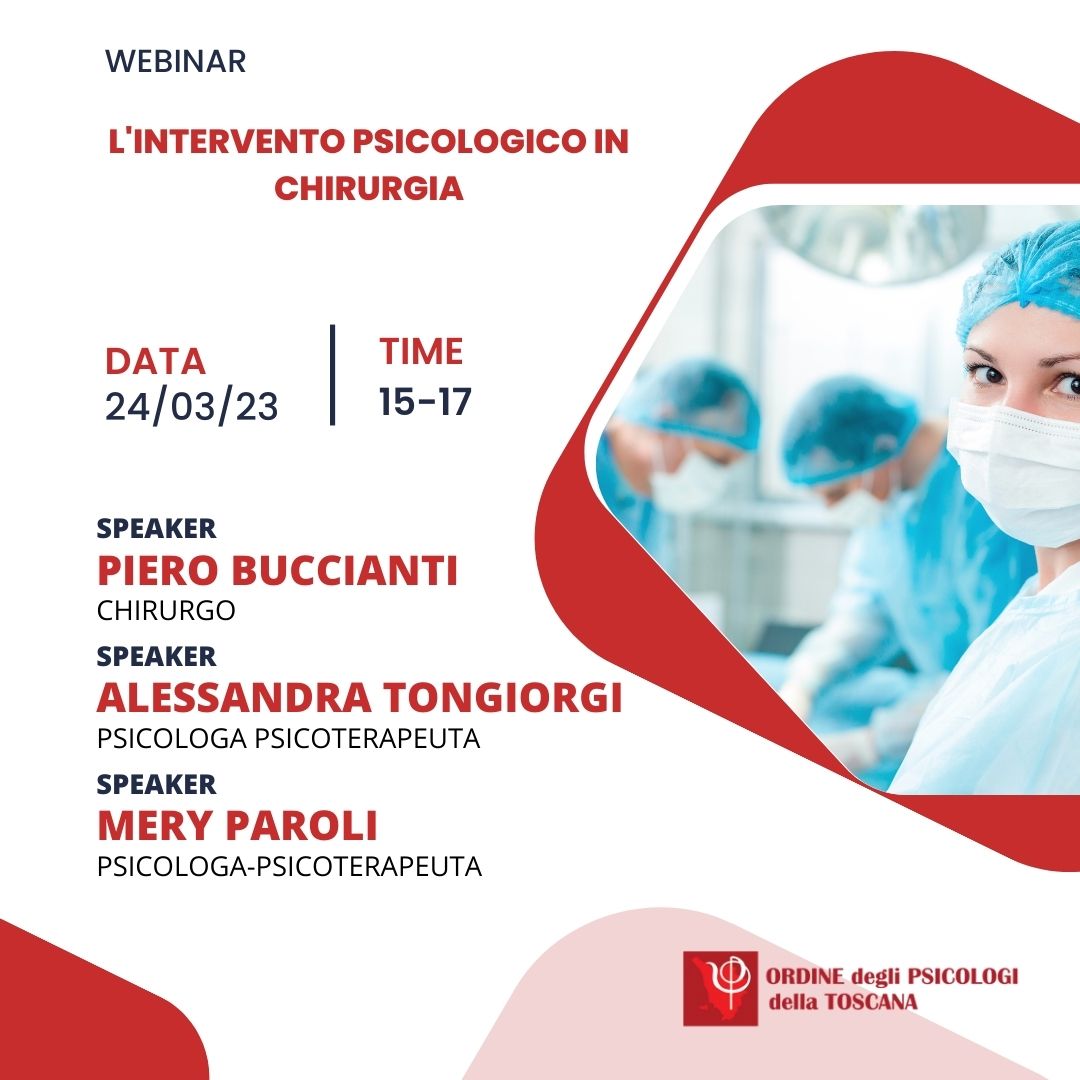 WEBINAR

L'INTERVENTO PSICOLOGICO IN CHIRURGIA

DATA
24/03/23

TIME
15-17

SPEAKER
PIERO BUCCIANTI
CHIRURGO

SPEAKER
ALESSANDRA TONGIORGI
PSICOLOGA PSICOTERAPEUTA

SPEAKER
MERY PAROLI
PSICOLOGA-PSICOTERAPEUTA

ORDINE degli PSICOLOGI
della TOSCANA